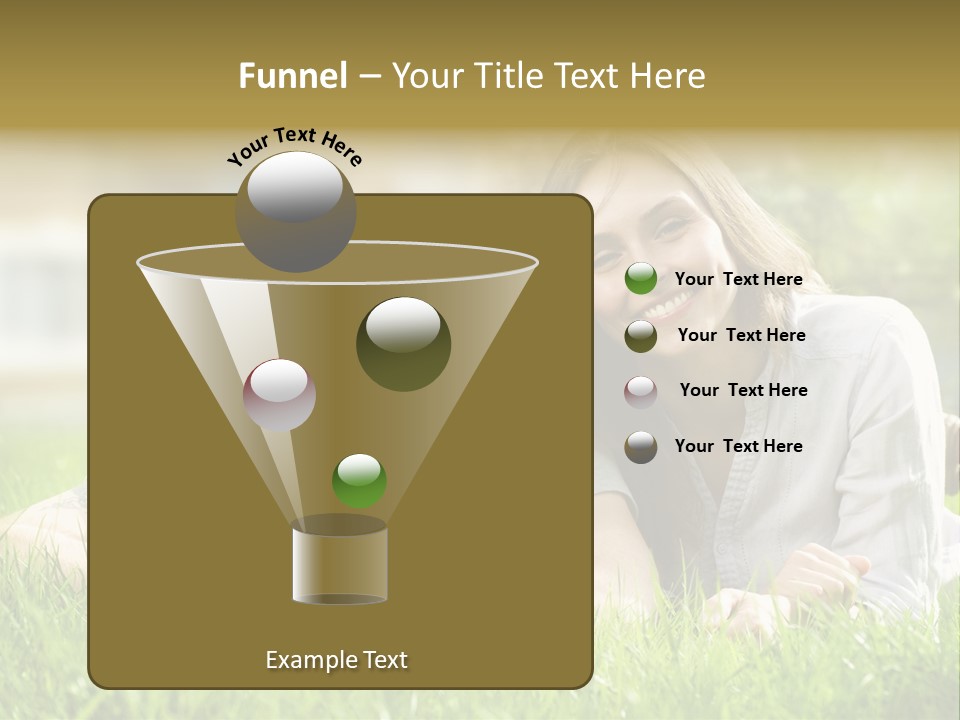 Funnel – Your Title Text Here

Your Text Here

Your Text Here

Your Text Here

Your Text Here

Your Text Here

Example Text